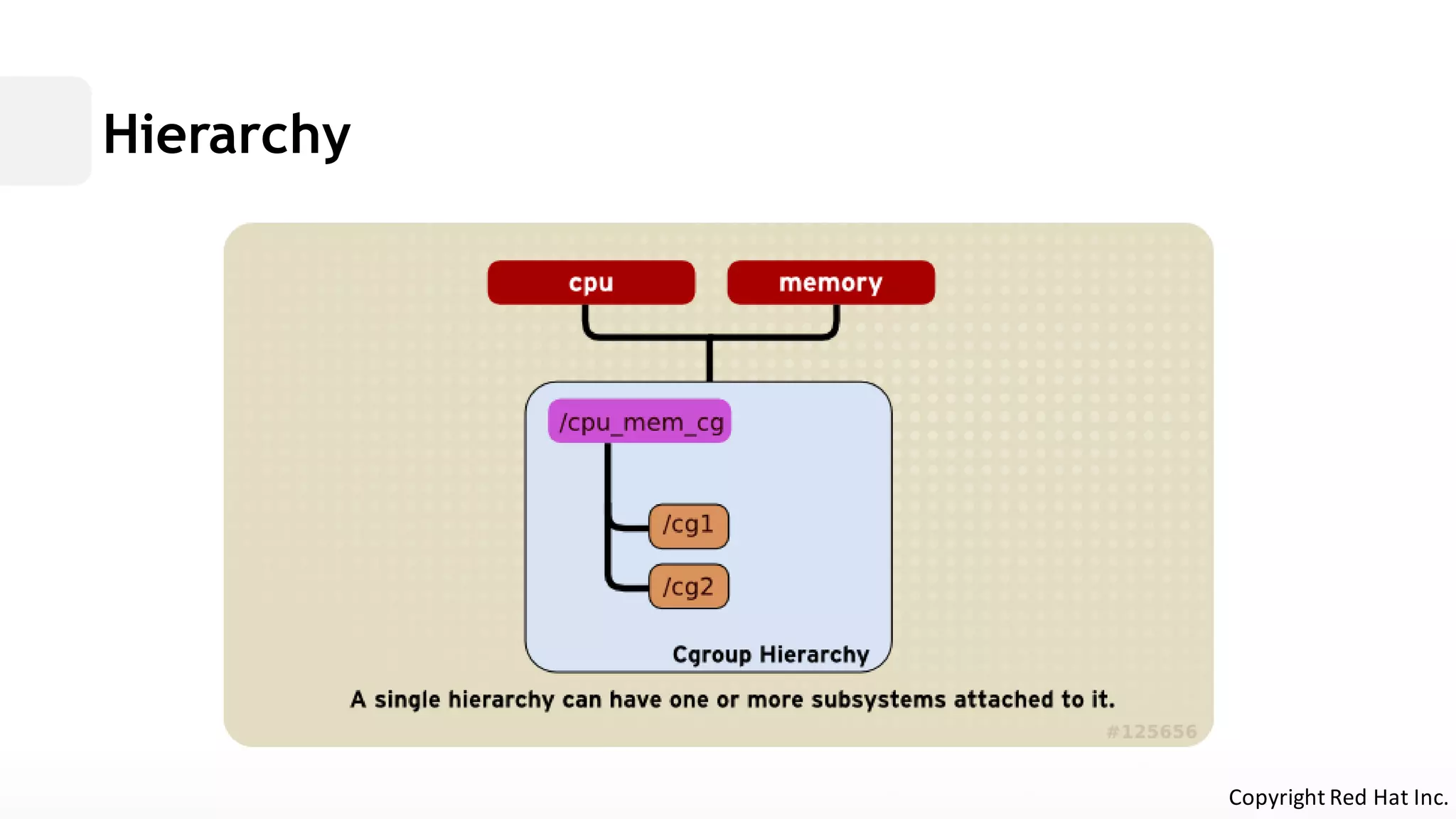 Hierarchy

cpu

memory

/cpu_mem_cg

/cg1

/cg2

Cgroup Hierarchy

A single hierarchy can have one or more subsystems attached to it.

#125656

Copyright Red Hat Inc.